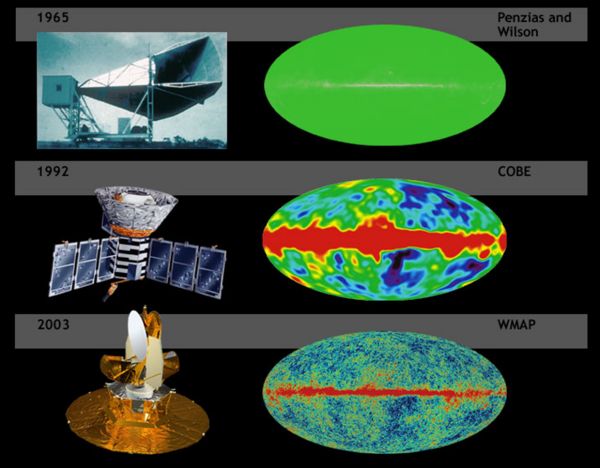 1965

Penzias and Wilson

1992

COBE

2003

WMAP